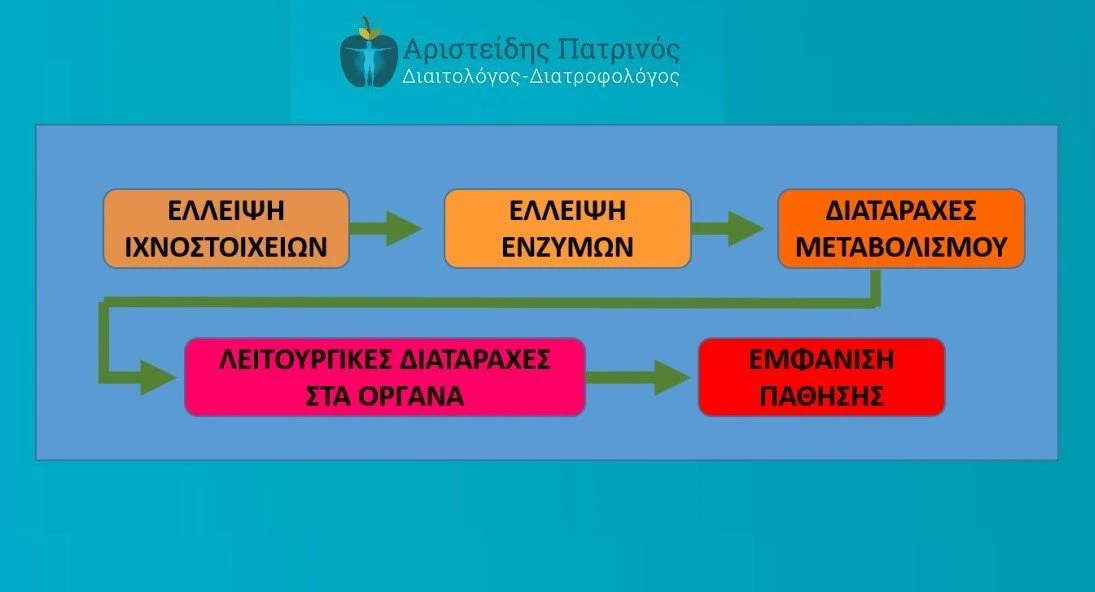 Αριστείδης Πατρινός
Διαιτολόγος-Διατροφολόγος

ΕΛΛΕΙΨΗ ΙΧΝΟΣΤΟΙΧΕΙΩΝ

ΕΛΛΕΙΨΗ ΕΝΖΥΜΩΝ

ΔΙΑΤΑΡΑΧΕΣ ΜΕΤΑΒΟΛΙΣΜΟΥ

ΛΕΙΤΟΥΡΓΙΚΕΣ ΔΙΑΤΑΡΑΧΕΣ ΣΤΑ ΟΡΓΑΝΑ

ΕΜΦΑΝΙΣΗ ΠΑΘΗΣΗΣ